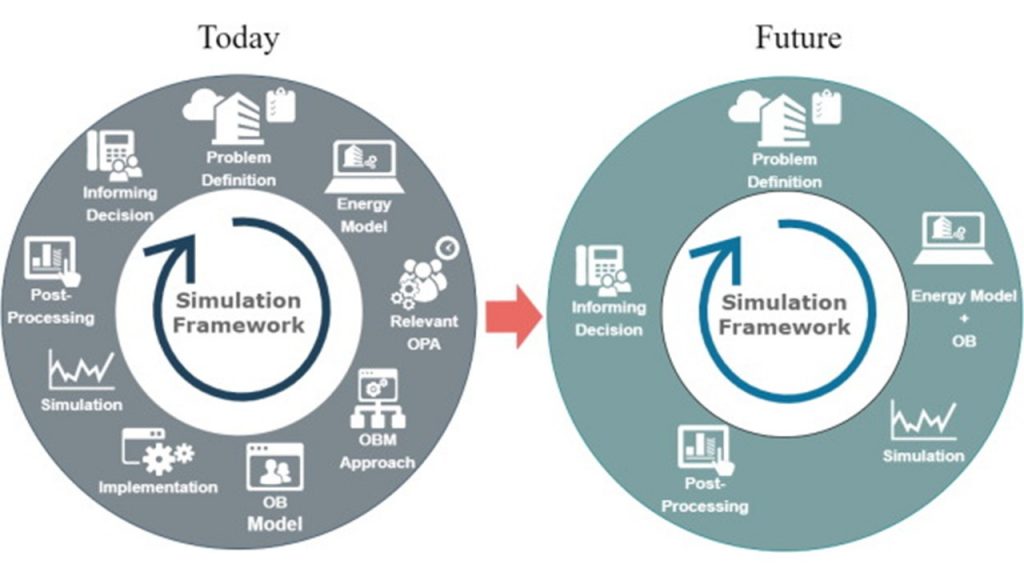 Today

Problem Definition

Energy Model

Relevant OPA

OBM Approach

OB Model

Implementation

Simulation

Post-Processing

Informing Decision

Simulation Framework

Future

Problem Definition

Energy Model + OB

Simulation

Post-Processing

Informing Decision

Simulation Framework